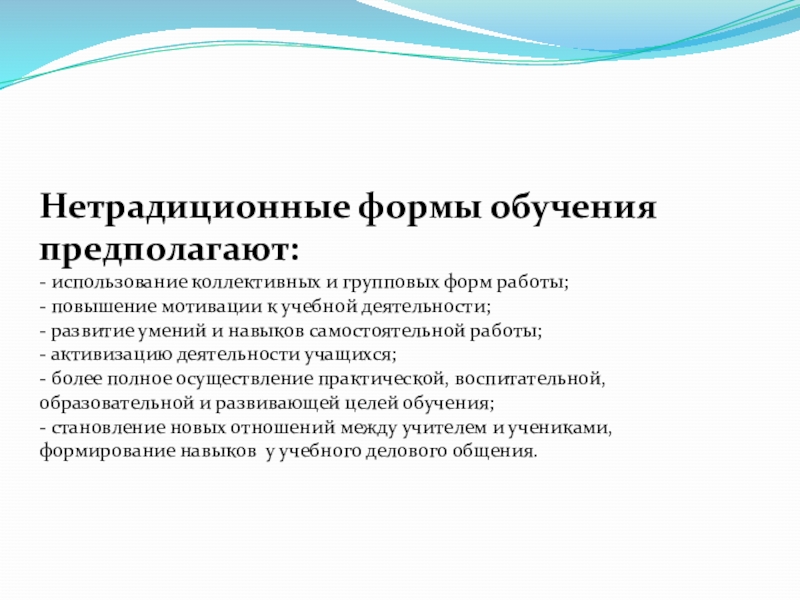 Нетрадиционные формы обучения предполагают:
- использование коллективных и групповых форм работы;
- повышение мотивации к учебной деятельности;
- развитие умений и навыков самостоятельной работы;
- активизацию деятельности учащихся;
- более полное осуществление практической, воспитательной, образовательной и развивающей целей обучения;
- становление новых отношений между учителем и учениками, формирование навыков у учебного делового общения.